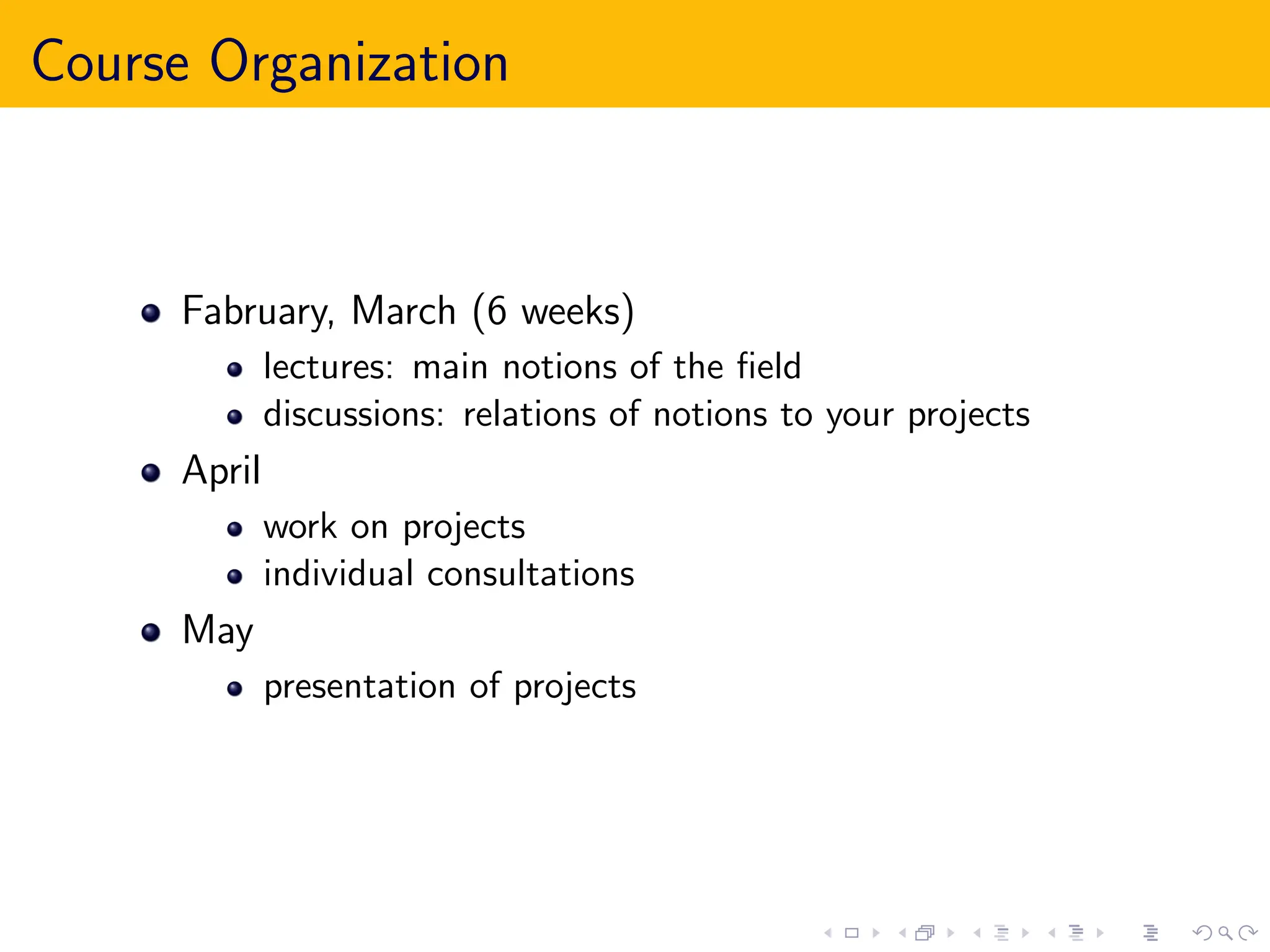 Course Organization

- Fabruary, March (6 weeks)
  - lectures: main notions of the field
  - discussions: relations of notions to your projects
- April
  - work on projects
  - individual consultations
- May
  - presentation of projects